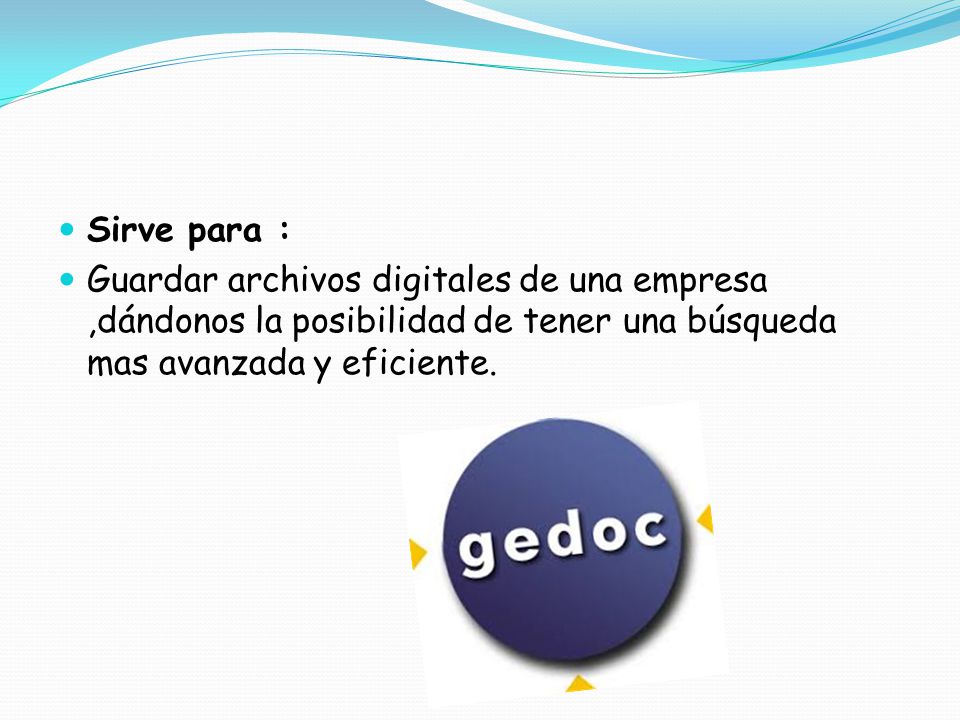 Sirve para :

Guardar archivos digitales de una empresa ,dándonos la posibilidad de tener una búsqueda mas avanzada y eficiente.

gedoc